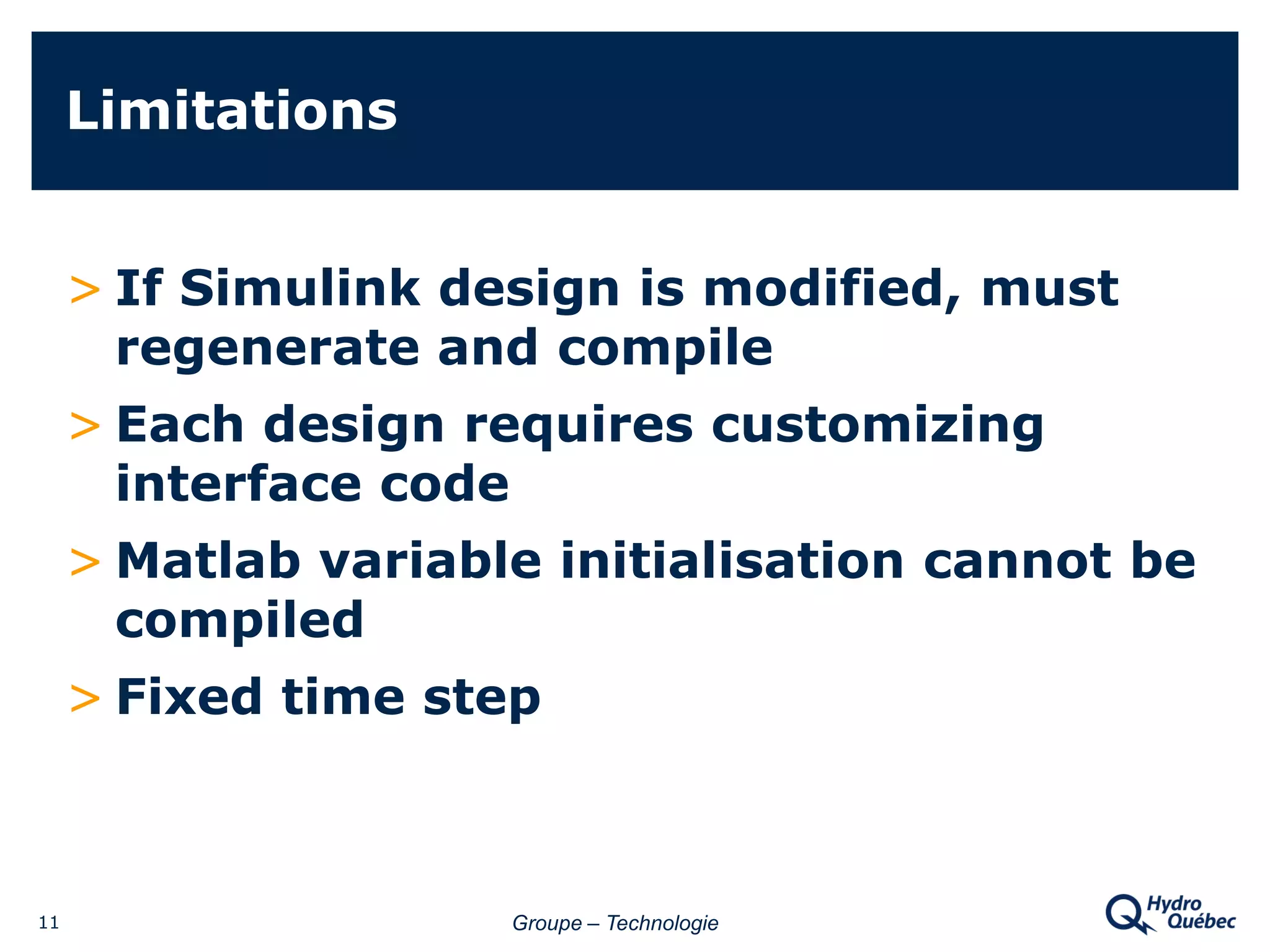 Limitations

> If Simulink design is modified, must regenerate and compile

> Each design requires customizing interface code

> Matlab variable initialisation cannot be compiled

> Fixed time step

11

Groupe – Technologie

Hydro Québec